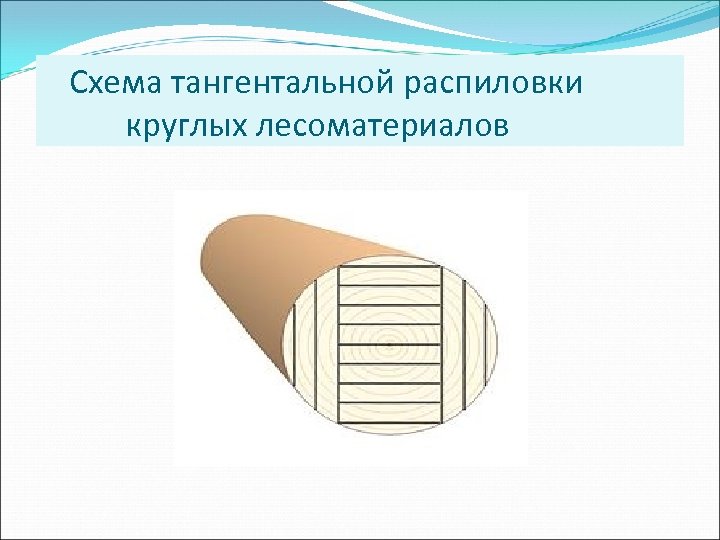 Схема тангентальной распиловки круглых лесоматериалов